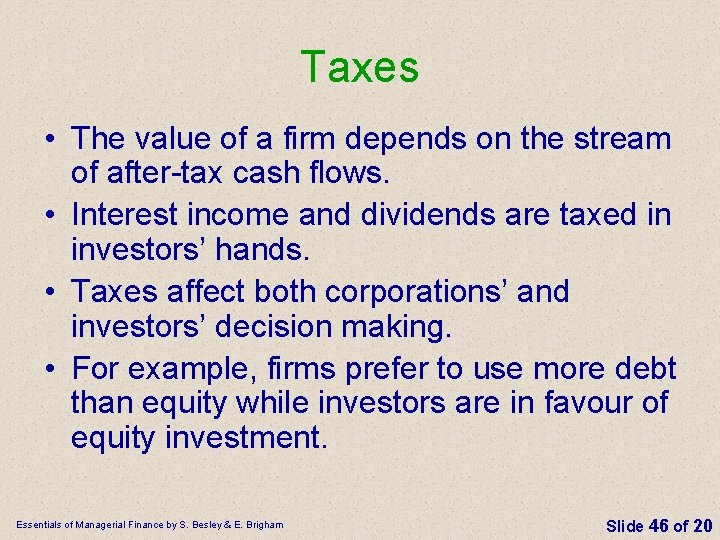 Taxes

• The value of a firm depends on the stream of after-tax cash flows.
• Interest income and dividends are taxed in investors’ hands.
• Taxes affect both corporations’ and investors’ decision making.
• For example, firms prefer to use more debt than equity while investors are in favour of equity investment.

Essentials of Managerial Finance by S. Besley & E. Brigham

Slide 46 of 20